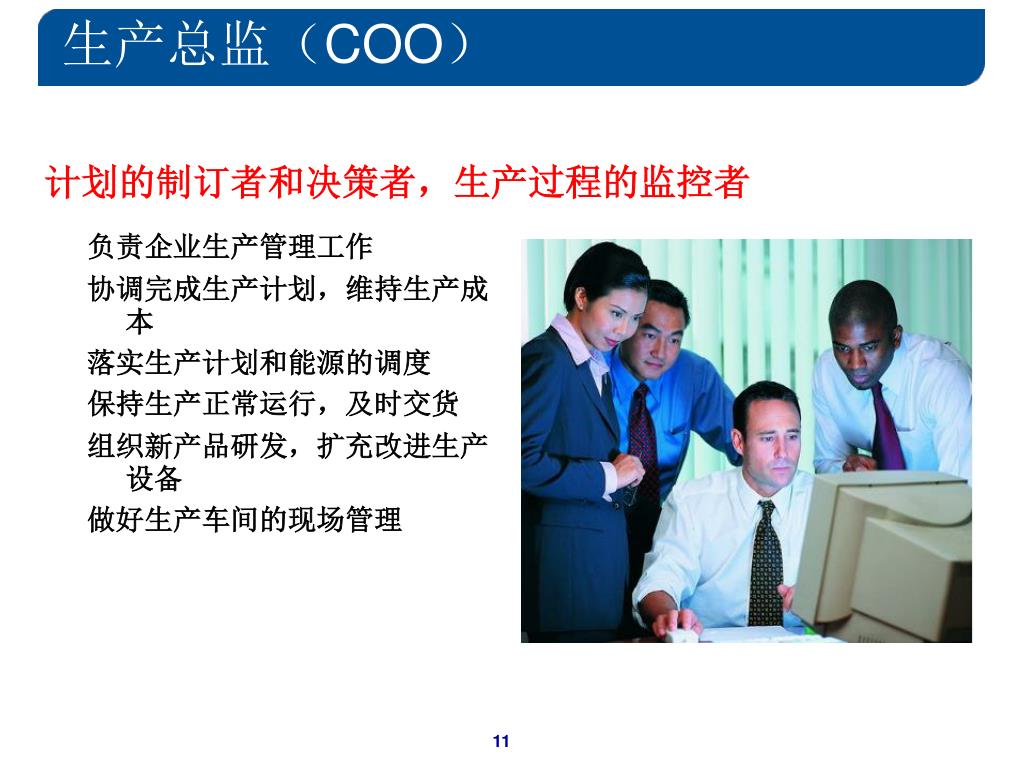 生产总监（COO）

计划的制订者和决策者，生产过程的监控者

负责企业生产管理工作

协调完成生产计划，维持生产成本

落实生产计划和能源的调度

保持生产正常运行，及时交货

组织新产品研发，扩充改进生产设备

做好生产车间的现场管理

11